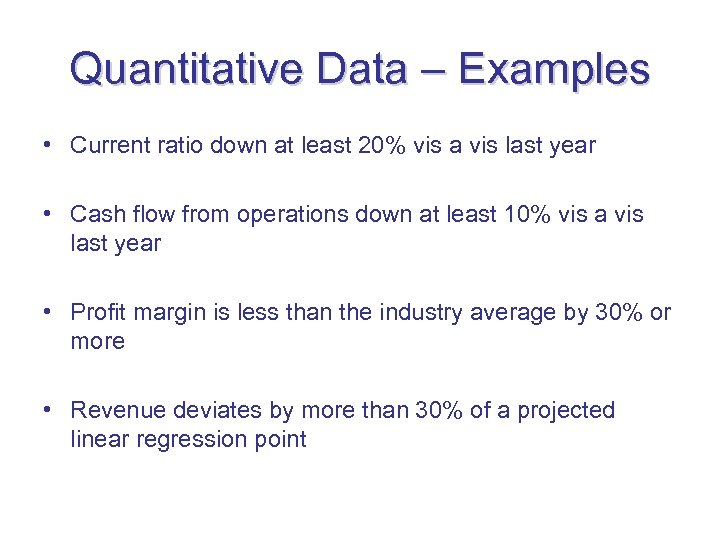 Quantitative Data – Examples

• Current ratio down at least 20% vis a vis last year

• Cash flow from operations down at least 10% vis a vis last year

• Profit margin is less than the industry average by 30% or more

• Revenue deviates by more than 30% of a projected linear regression point